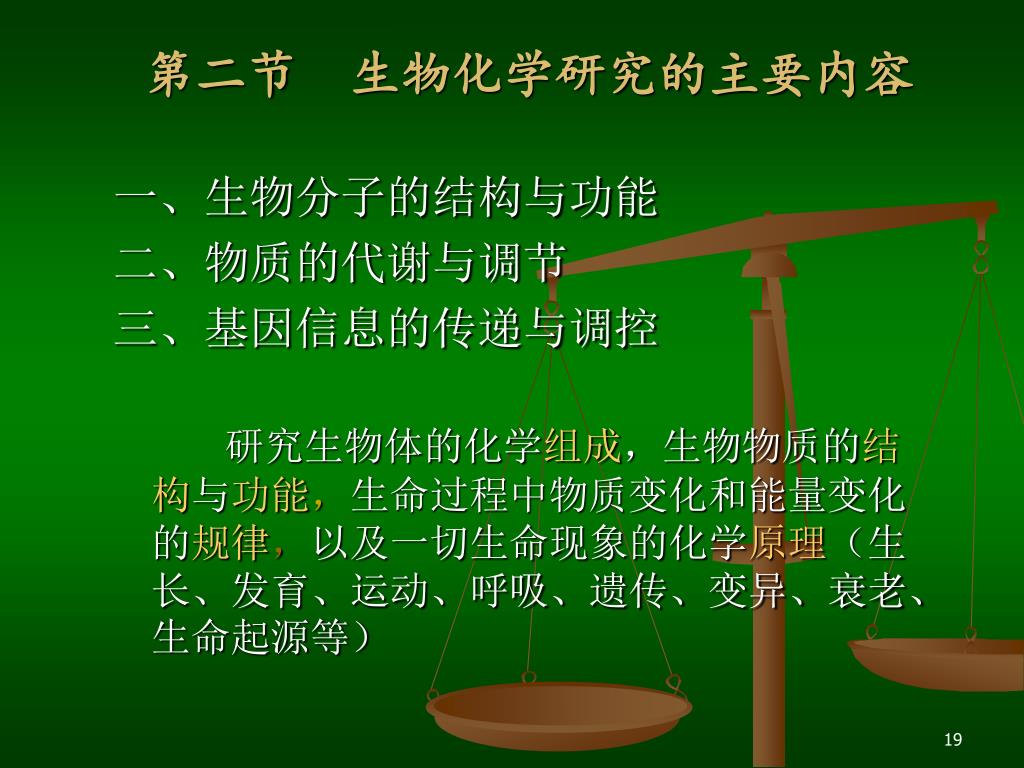 第二节　生物化学研究的主要内容

一、生物分子的结构与功能
二、物质的代谢与调节
三、基因信息的传递与调控

研究生物体的化学组成，生物物质的结构与功能，生命过程中物质变化和能量变化的规律，以及一切生命现象的化学原理（生长、发育、运动、呼吸、遗传、变异、衰老、生命起源等）

19